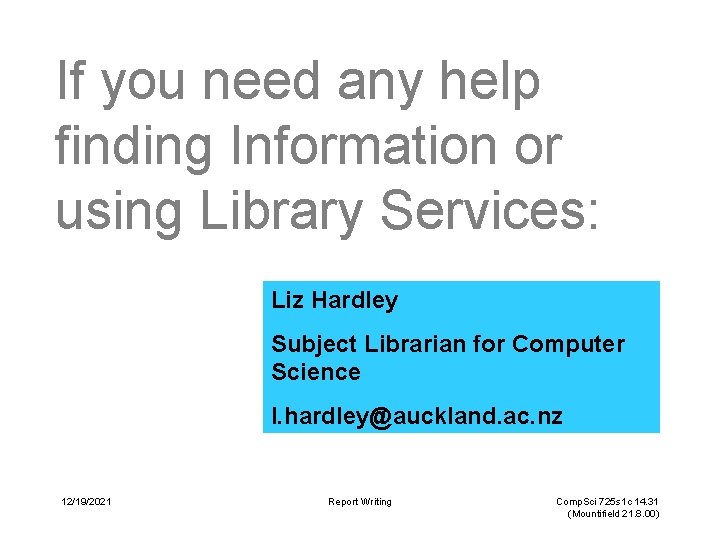 If you need any help finding Information or using Library Services:

Liz Hardley

Subject Librarian for Computer Science

l.hardley@auckland.ac.nz

12/19/2021

Report Writing

CompSci 725s1c 14.31 (Mountifield 21.8.00)